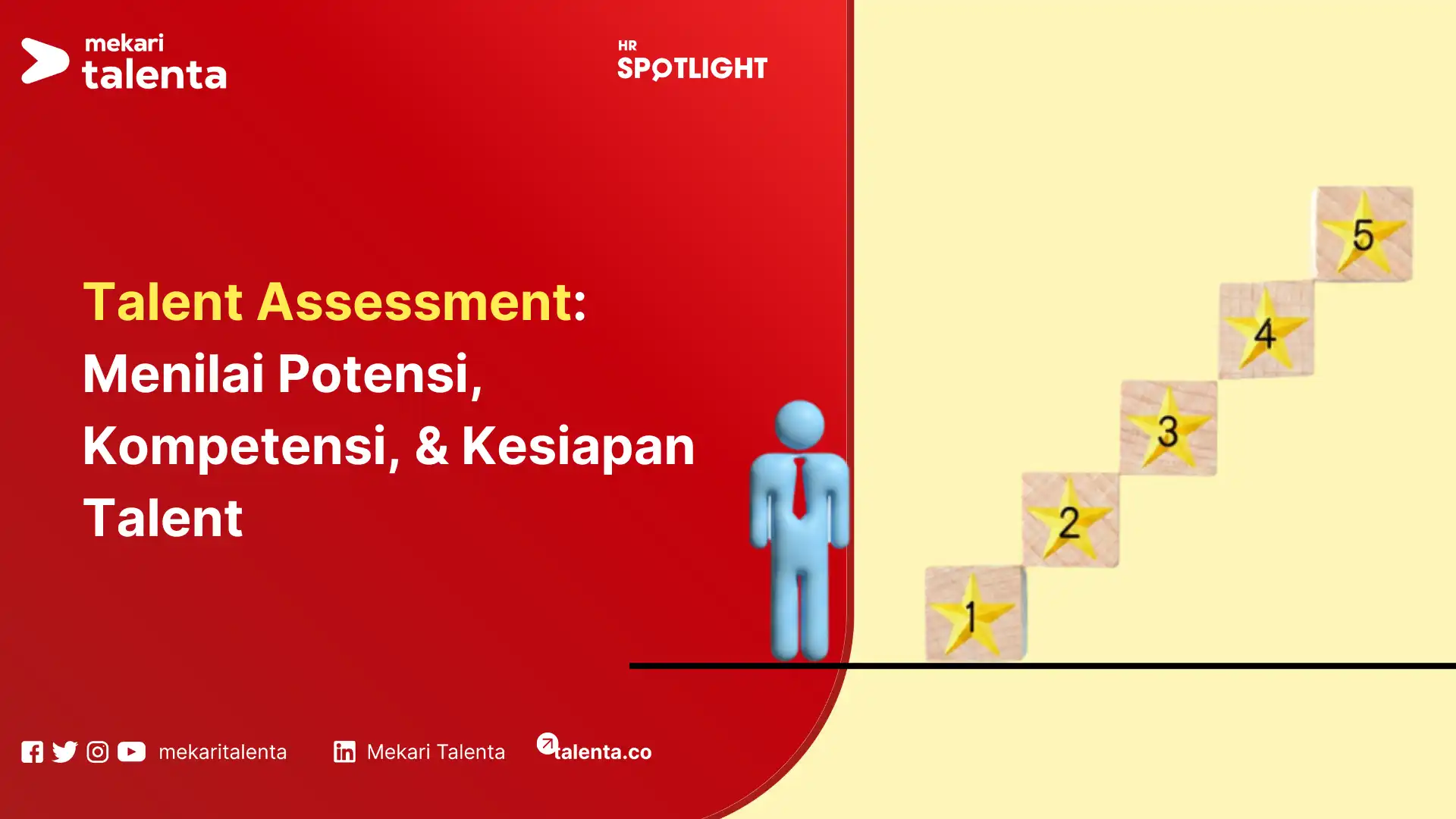 mekari talenta

HR SPOTLIGHT

Talent Assessment: Menilai Potensi, Kompetensi, & Kesiapan Talent

5
4
3
2
1

mekaritalenta    Mekari Talenta    talenta.co